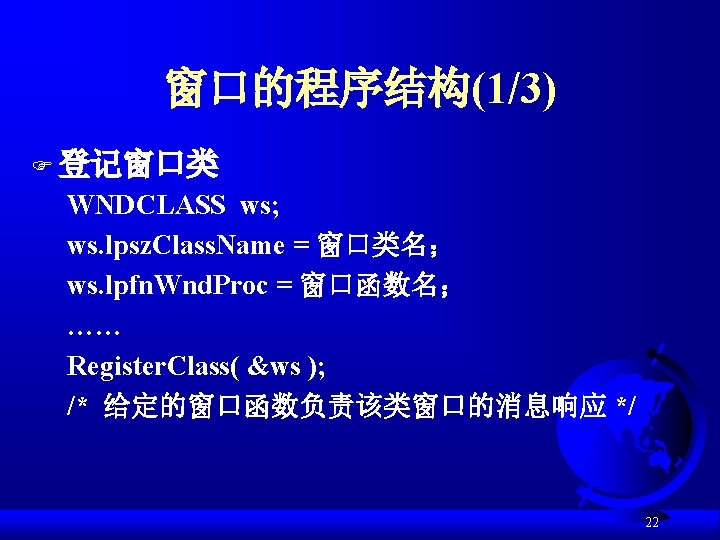 窗口的程序结构(1/3)

☞ 登记窗口类

WNDCLASS ws;

ws.lpszClassName = 窗口类名；

ws.lpfnWndProc = 窗口函数名；

……

RegisterClass( &ws );

/* 给定的窗口函数负责该类窗口的消息响应 */

22